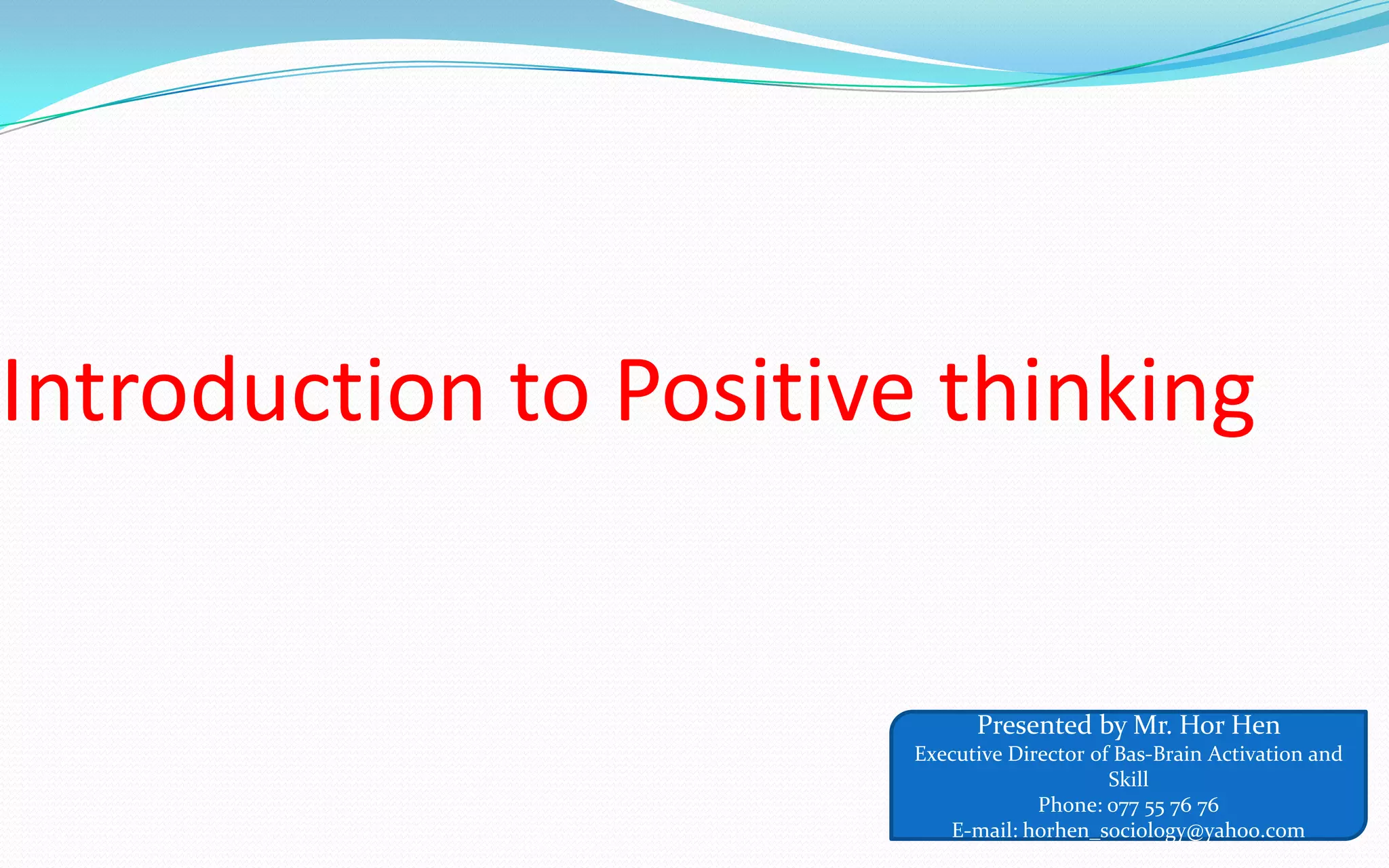 Introduction to Positive thinking

Presented by Mr. Hor Hen
Executive Director of Bas-Brain Activation and Skill
Phone: 077 55 76 76
E-mail: horhen_sociology@yahoo.com